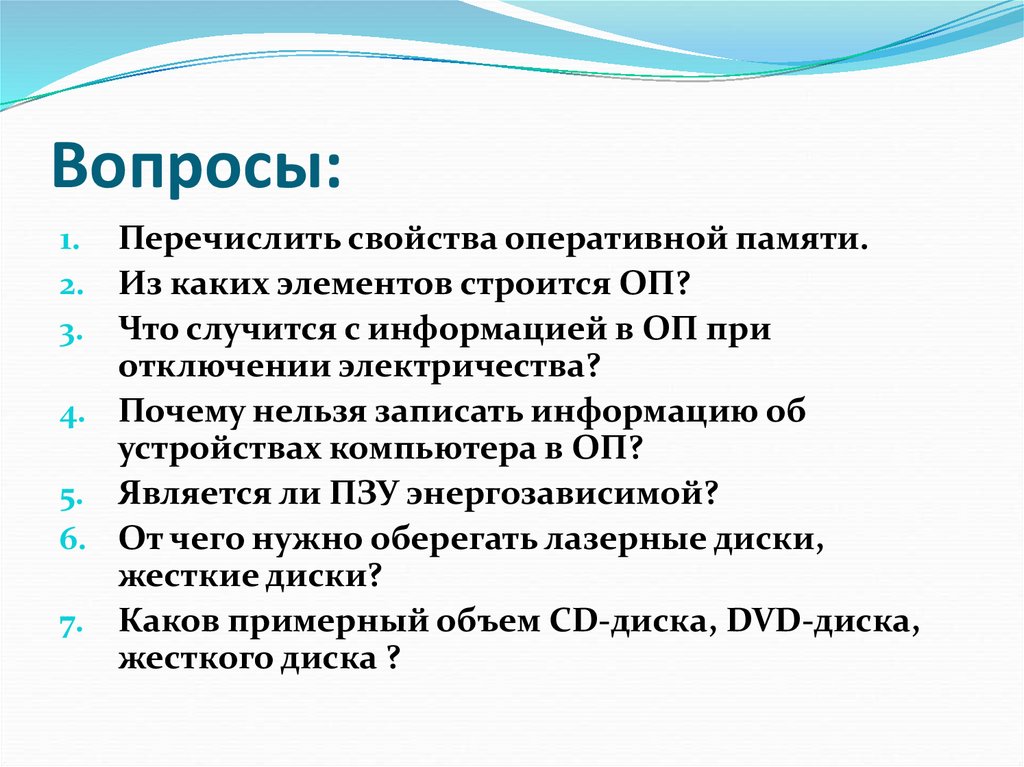 Вопросы:

1. Перечислить свойства оперативной памяти.
2. Из каких элементов строится ОП?
3. Что случится с информацией в ОП при отключении электричества?
4. Почему нельзя записать информацию об устройствах компьютера в ОП?
5. Является ли ПЗУ энергозависимой?
6. От чего нужно оберегать лазерные диски, жесткие диски?
7. Каков примерный объем CD-диска, DVD-диска, жесткого диска ?